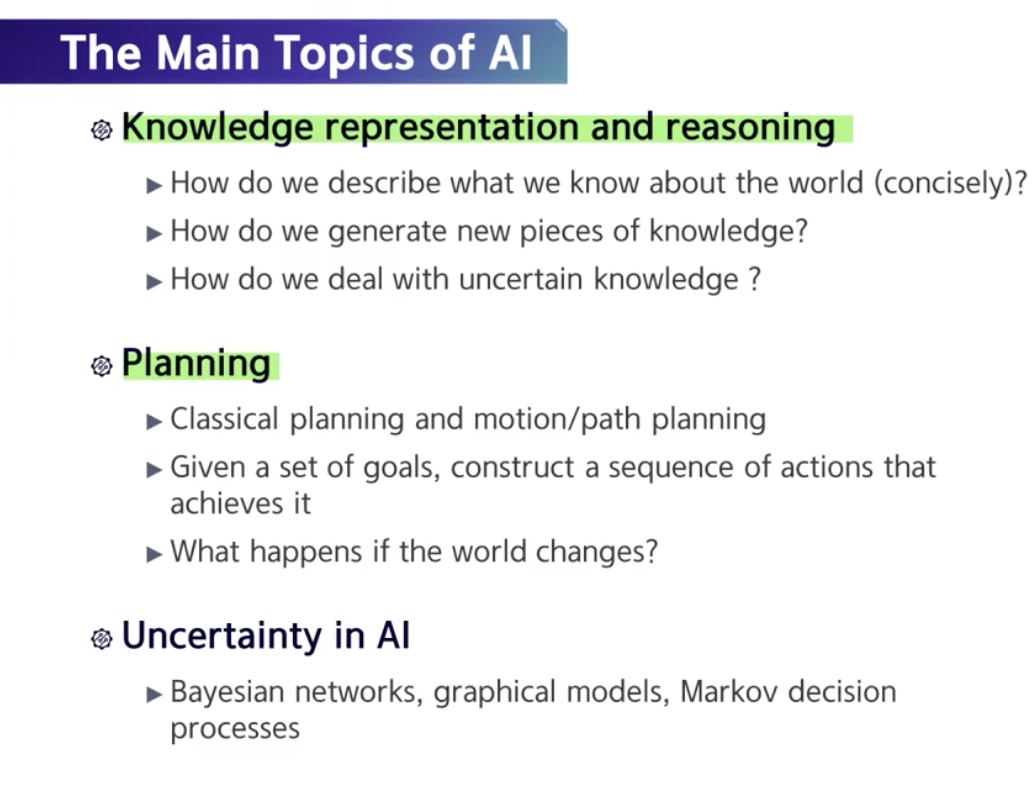 The Main Topics of AI

Knowledge representation and reasoning

▶ How do we describe what we know about the world (concisely)?

▶ How do we generate new pieces of knowledge?

▶ How do we deal with uncertain knowledge ?

Planning

▶ Classical planning and motion/path planning

▶ Given a set of goals, construct a sequence of actions that achieves it

▶ What happens if the world changes?

Uncertainty in AI

▶ Bayesian networks, graphical models, Markov decision processes